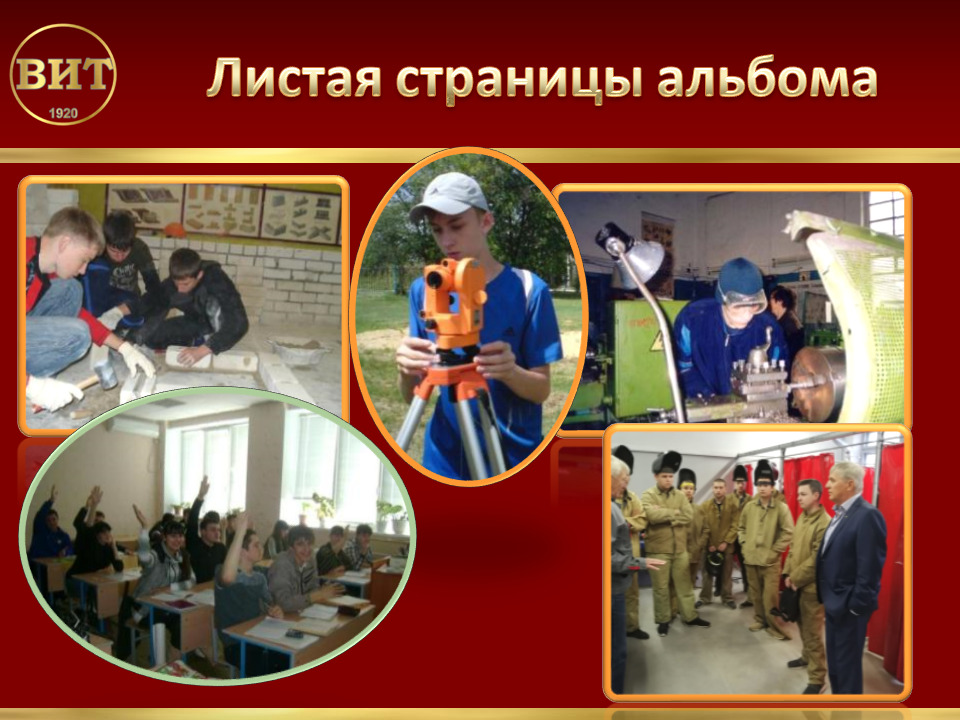 ВИТ
1920

Листая страницы альбома